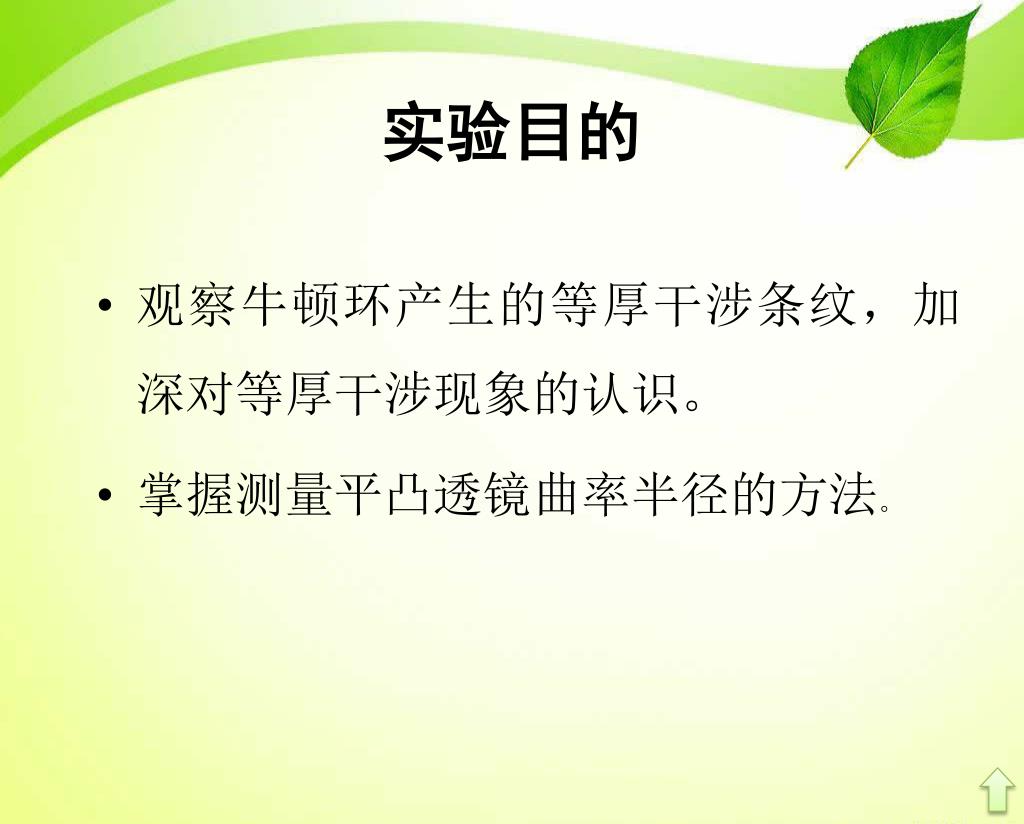 实验目的

• 观察牛顿环产生的等厚干涉条纹，加深对等厚干涉现象的认识。

• 掌握测量平凸透镜曲率半径的方法。